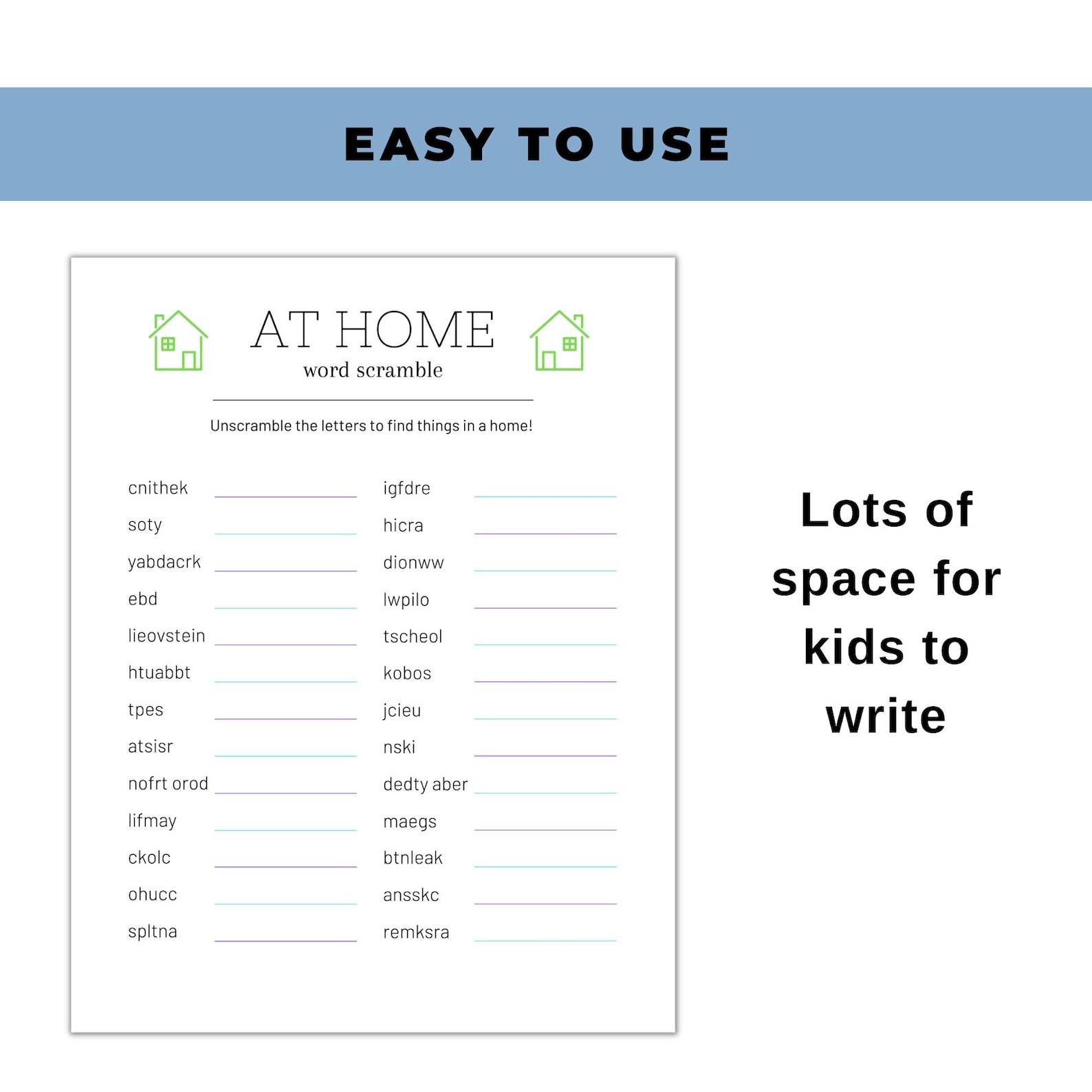 EASY TO USE

AT HOME
word scramble

Unscramble the letters to find things in a home!

cnithek
soty
yabdacrk
ebd
lieovstein
htuabbt
tpes
atsisr
nofrt orod
lifmay
ckolc
ohucc
spltna

igfdre
hicra
dionww
lwpilo
tscheol
kobos
jcieu
nski
dedty aber
maegs
btnleak
ansskc
remksra

Lots of space for kids to write